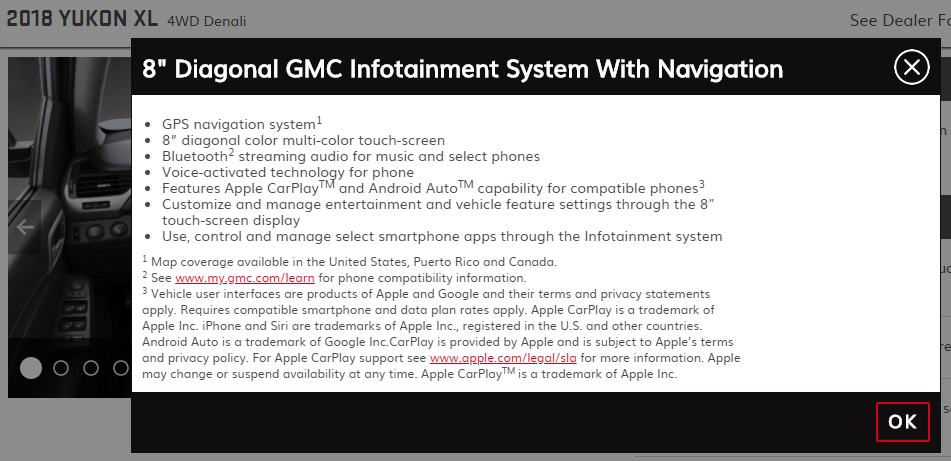 2018 YUKON XL 4WD Denali

See Dealer Fo

8" Diagonal GMC Infotainment System With Navigation

- GPS navigation system$^1$
- 8″ diagonal color multi-color touch-screen
- Bluetooth$^2$ streaming audio for music and select phones
- Voice-activated technology for phone
- Features Apple CarPlay$^{TM}$ and Android Auto$^{TM}$ capability for compatible phones$^3$
- Customize and manage entertainment and vehicle feature settings through the 8" touch-screen display
- Use, control and manage select smartphone apps through the Infotainment system

$^1$ Map coverage available in the United States, Puerto Rico and Canada.
$^2$ See www.my.gmc.com/learn for phone compatibility information.
$^3$ Vehicle user interfaces are products of Apple and Google and their terms and privacy statements apply. Requires compatible smartphone and data plan rates apply. Apple CarPlay is a trademark of Apple Inc. iPhone and Siri are trademarks of Apple Inc., registered in the U.S. and other countries. Android Auto is a trademark of Google Inc.CarPlay is provided by Apple and is subject to Apple's terms and privacy policy. For Apple CarPlay support see www.apple.com/legal/sla for more information. Apple may change or suspend availability at any time. Apple CarPlay$^{TM}$ is a trademark of Apple Inc.

OK